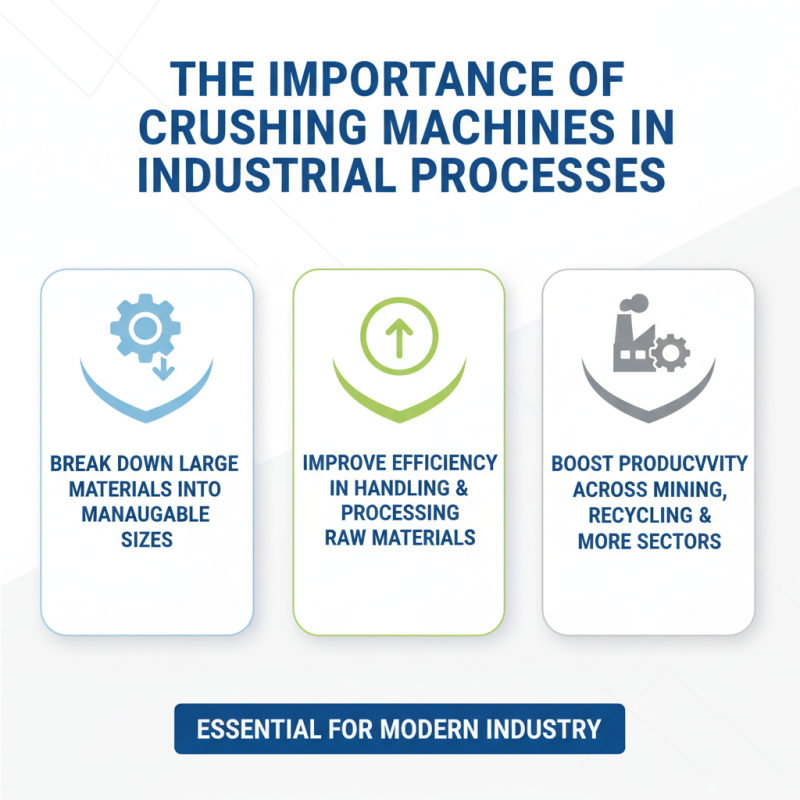 THE IMPORTANCE OF CRUSHING MACHINES IN INDUSTRIAL PROCESSES

BREAK DOWN LARGE MATERIALS INTO MANAUGABLE SIZES

IMPROVE EFFICIENCY IN HANDLING & PROCESSING RAW MATERIALS

BOOST PRODUCVVITY ACROSS MINING, RECYCLING & MORE SECTORS

ESSENTIAL FOR MODERN INDUSTRY